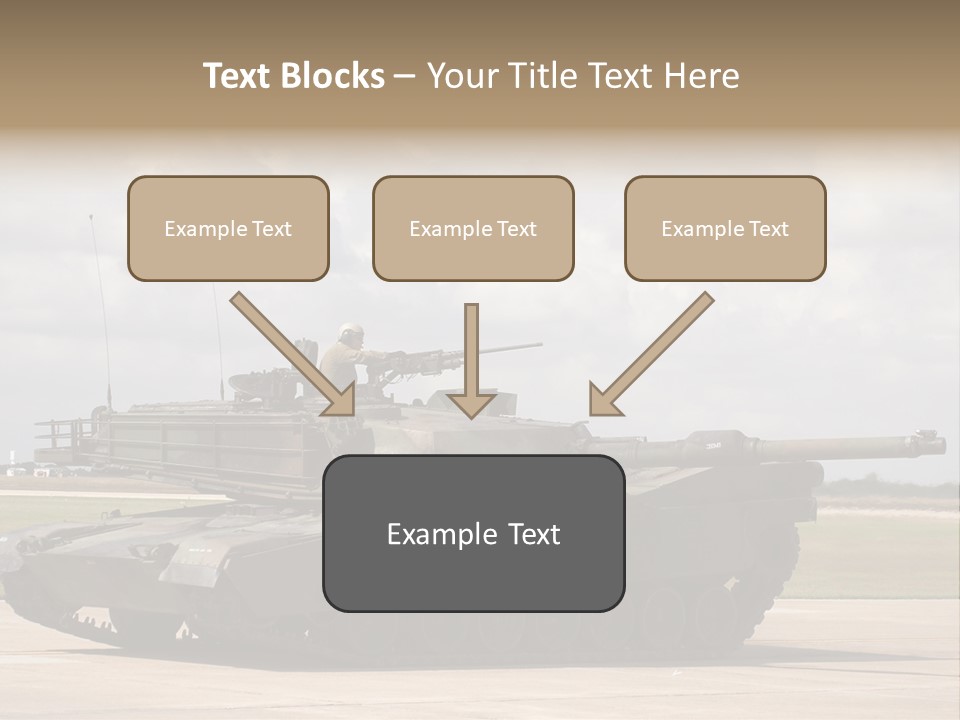 Text Blocks – Your Title Text Here

Example Text

Example Text

Example Text

Example Text